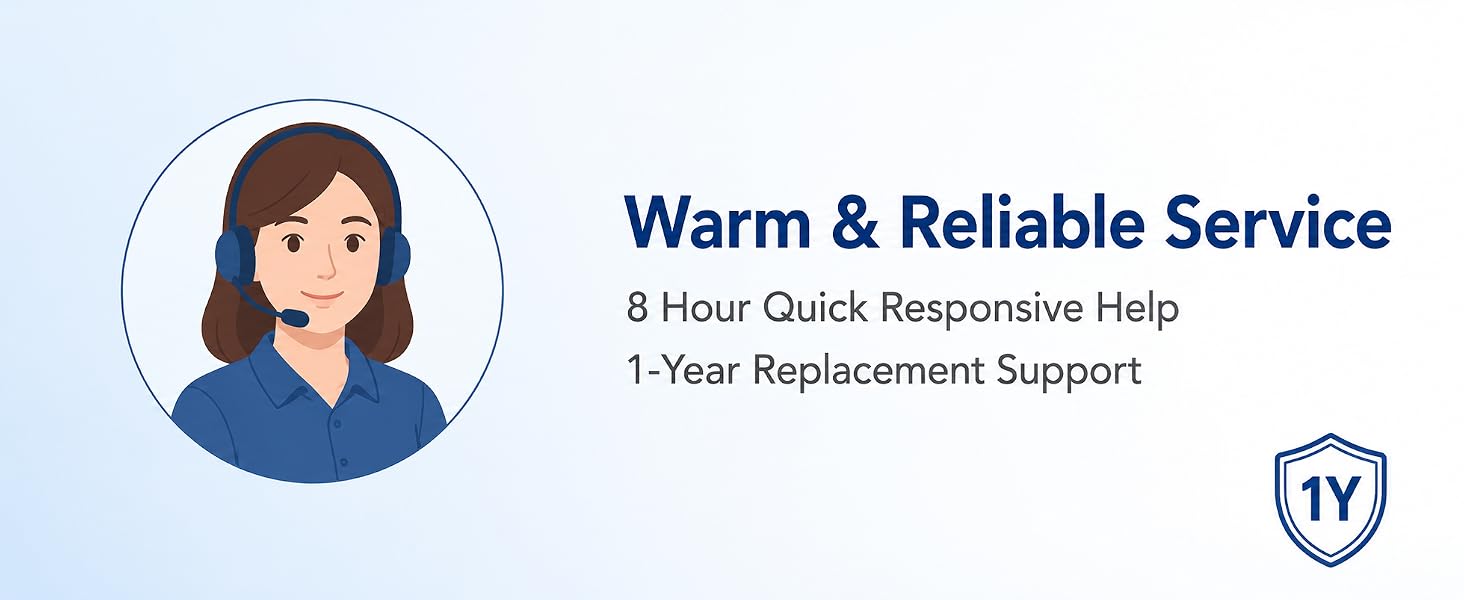 Warm & Reliable Service

8 Hour Quick Responsive Help

1-Year Replacement Support

1Y